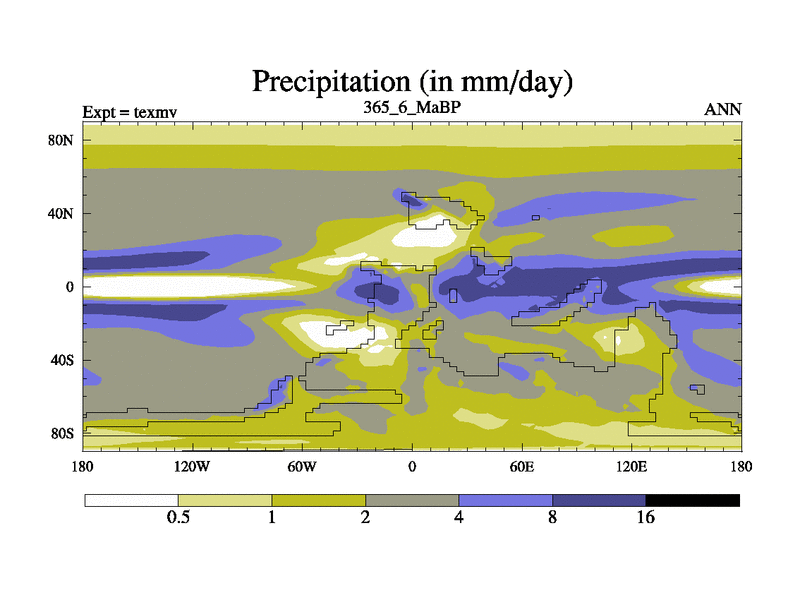 Precipitation (in mm/day)

Expt = texmv

365_6_MaBP

ANN

80N
40N
0
40S
80S

180
120W
60W
0
60E
120E
180

0.5
1
2
4
8
16